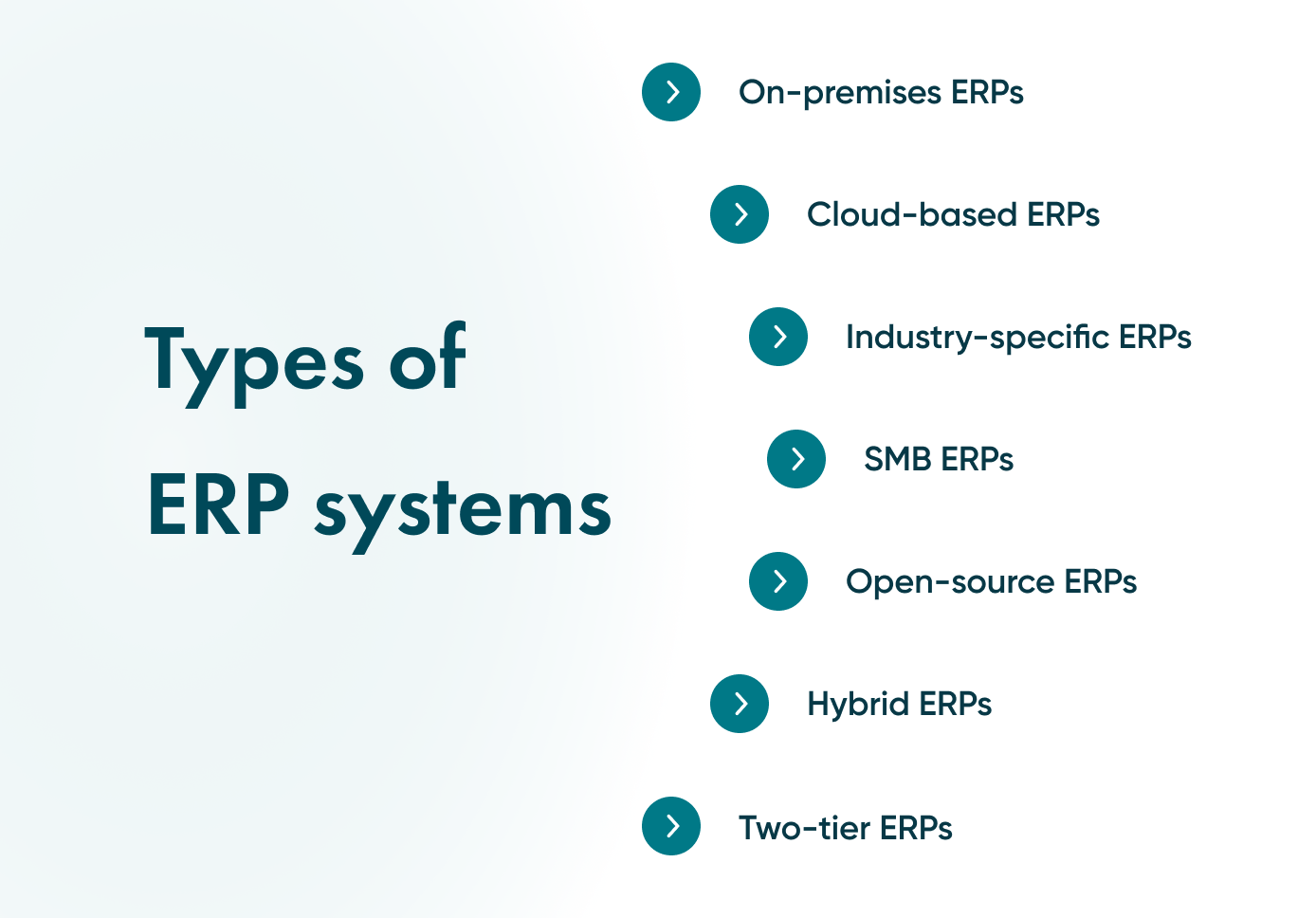 Types of ERP systems

On-premises ERPs

Cloud-based ERPs

Industry-specific ERPs

SMB ERPs

Open-source ERPs

Hybrid ERPs

Two-tier ERPs